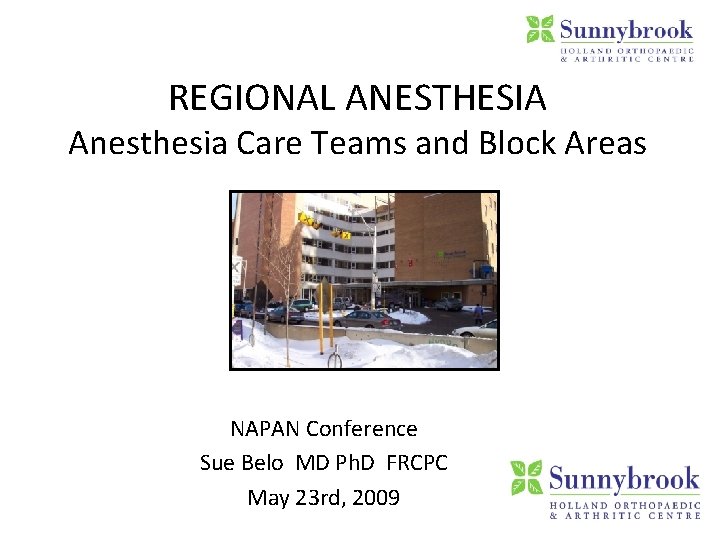 Sunnybrook
HOLLAND ORTHOPAEDIC & ARTHRITIC CENTRE

REGIONAL ANESTHESIA
Anesthesia Care Teams and Block Areas

NAPAN Conference
Sue Belo MD PhD FRCPC
May 23rd, 2009

Sunnybrook
HOLLAND ORTHOPAEDIC & ARTHRITIC CENTRE